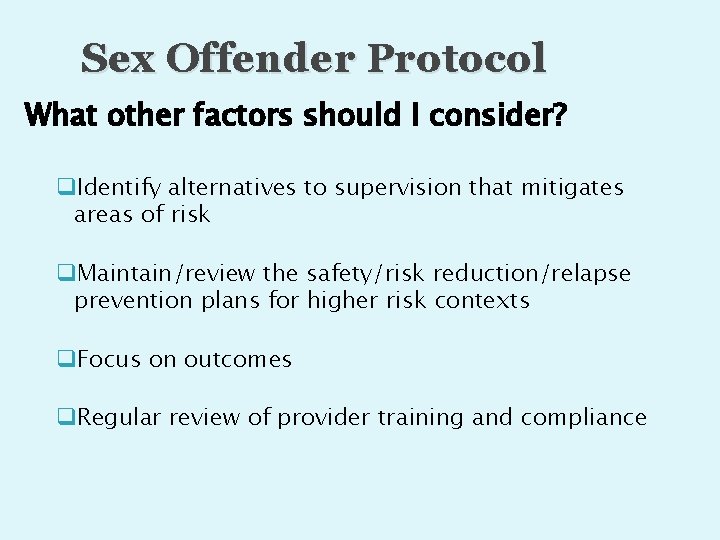 Sex Offender Protocol

What other factors should I consider?

❑Identify alternatives to supervision that mitigates areas of risk

❑Maintain/review the safety/risk reduction/relapse prevention plans for higher risk contexts

❑Focus on outcomes

❑Regular review of provider training and compliance